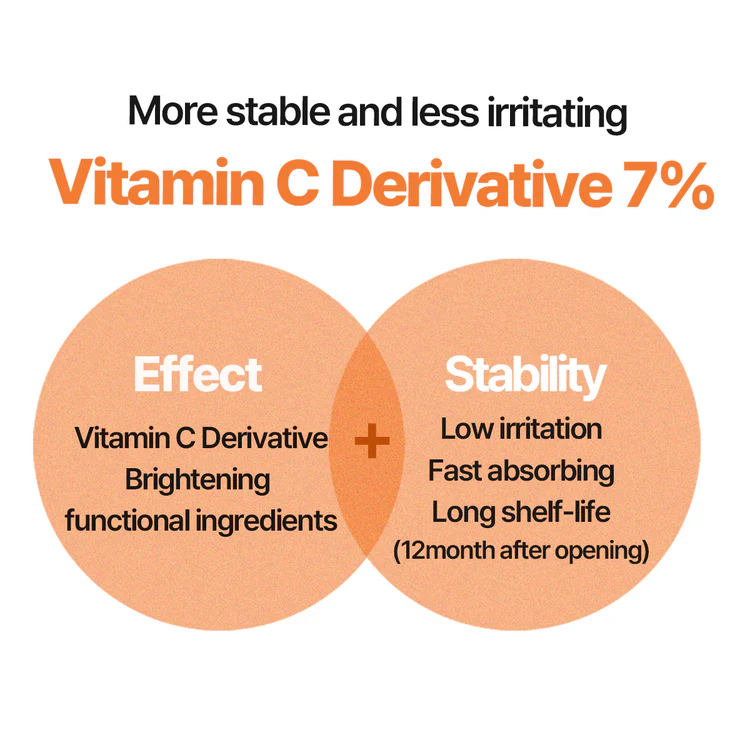 More stable and less irritating

Vitamin C Derivative 7%

Effect

Vitamin C Derivative
Brightening
functional ingredients

+

Stability

Low irritation
Fast absorbing
Long shelf-life
(12month after opening)